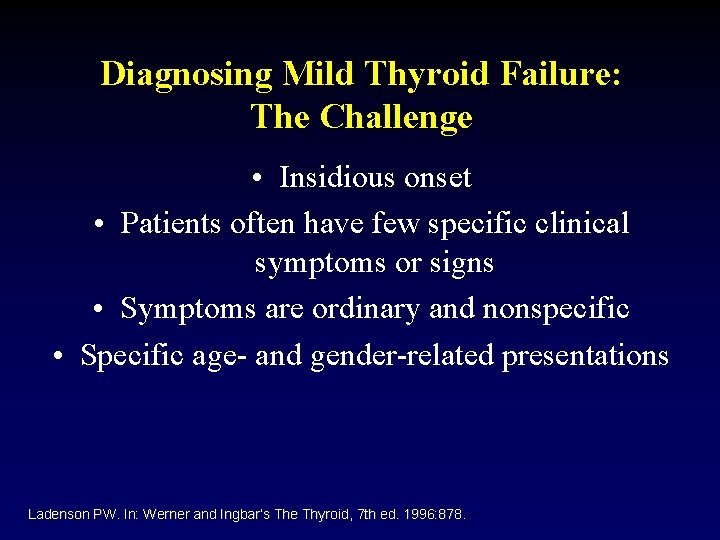 Diagnosing Mild Thyroid Failure:
The Challenge

• Insidious onset
• Patients often have few specific clinical symptoms or signs
• Symptoms are ordinary and nonspecific
• Specific age- and gender-related presentations

Ladenson PW. In: Werner and Ingbar's The Thyroid, 7th ed. 1996:878.